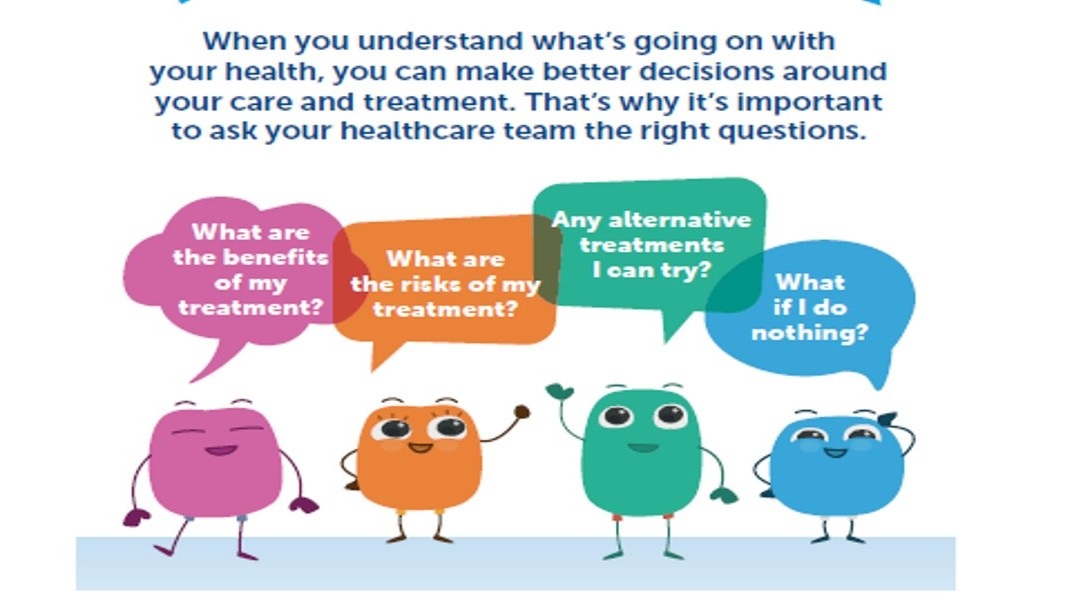 When you understand what's going on with your health, you can make better decisions around your care and treatment. That's why it's important to ask your healthcare team the right questions.

What are the benefits of my treatment?

What are the risks of my treatment?

Any alternative treatments I can try?

What if I do nothing?